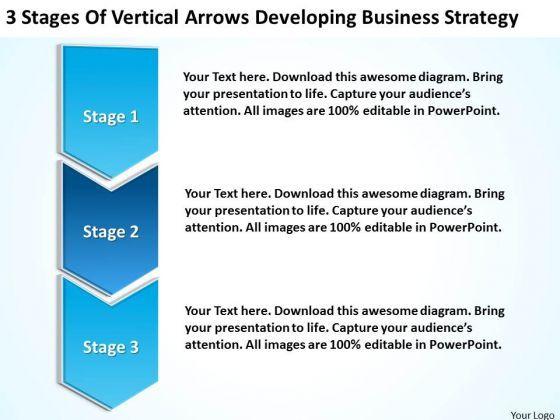 3 Stages Of Vertical Arrows Developing Business Strategy

Stage 1

Your Text here. Download this awesome diagram. Bring your presentation to life. Capture your audience's attention. All images are 100% editable in PowerPoint.

Stage 2

Your Text here. Download this awesome diagram. Bring your presentation to life. Capture your audience's attention. All images are 100% editable in PowerPoint.

Stage 3

Your Text here. Download this awesome diagram. Bring your presentation to life. Capture your audience's attention. All images are 100% editable in PowerPoint.

Your Logo